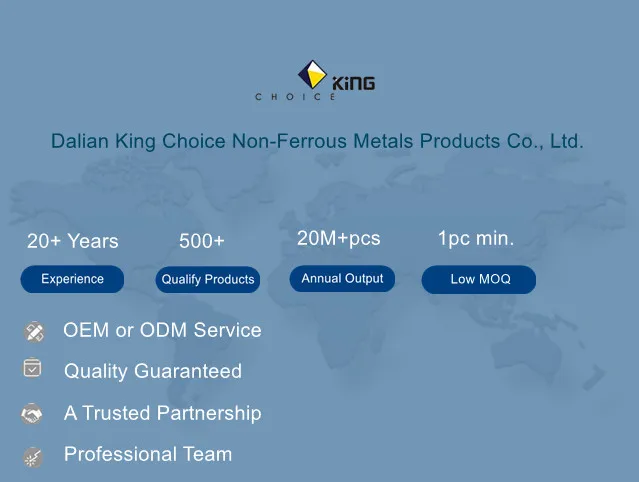 KING
CHOICE

Dalian King Choice Non-Ferrous Metals Products Co., Ltd.

20+ Years
Experience

500+
Qualify Products

20M+pcs
Annual Output

1pc min.
Low MOQ

OEM or ODM Service

Quality Guaranteed

A Trusted Partnership

Professional Team